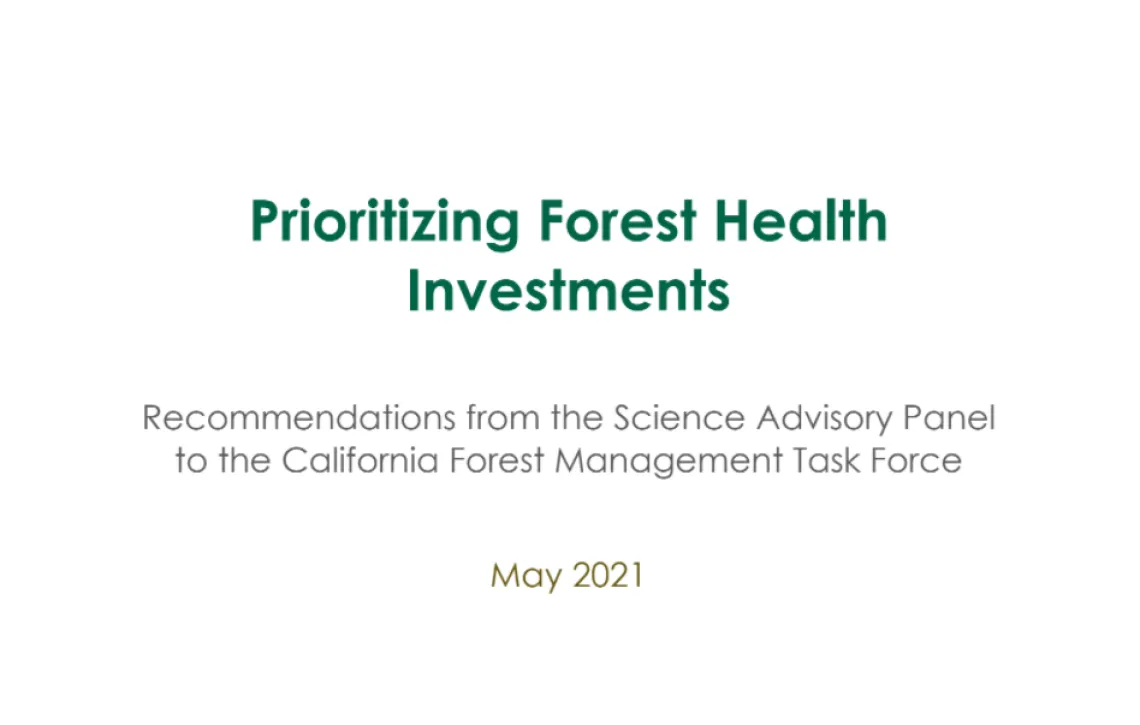 Prioritizing Forest Health Investments

Recommendations from the Science Advisory Panel to the California Forest Management Task Force

May 2021